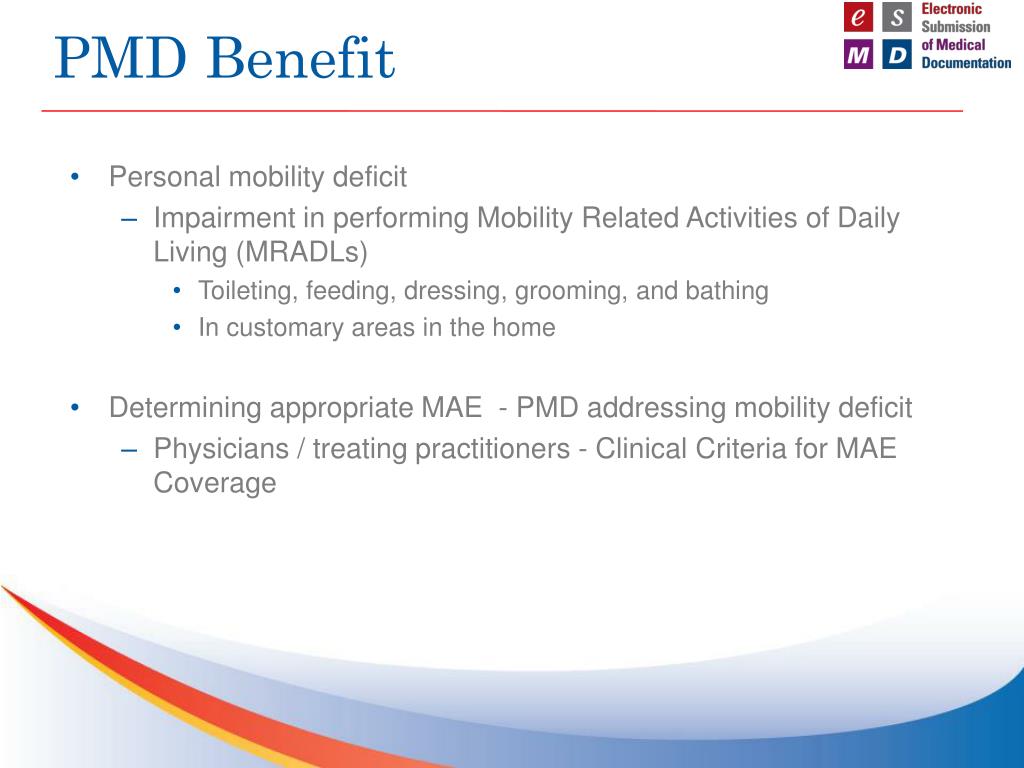 PMD Benefit

e S M D Electronic Submission of Medical Documentation

• Personal mobility deficit
– Impairment in performing Mobility Related Activities of Daily Living (MRADLs)
• Toileting, feeding, dressing, grooming, and bathing
• In customary areas in the home

• Determining appropriate MAE - PMD addressing mobility deficit
– Physicians / treating practitioners - Clinical Criteria for MAE Coverage